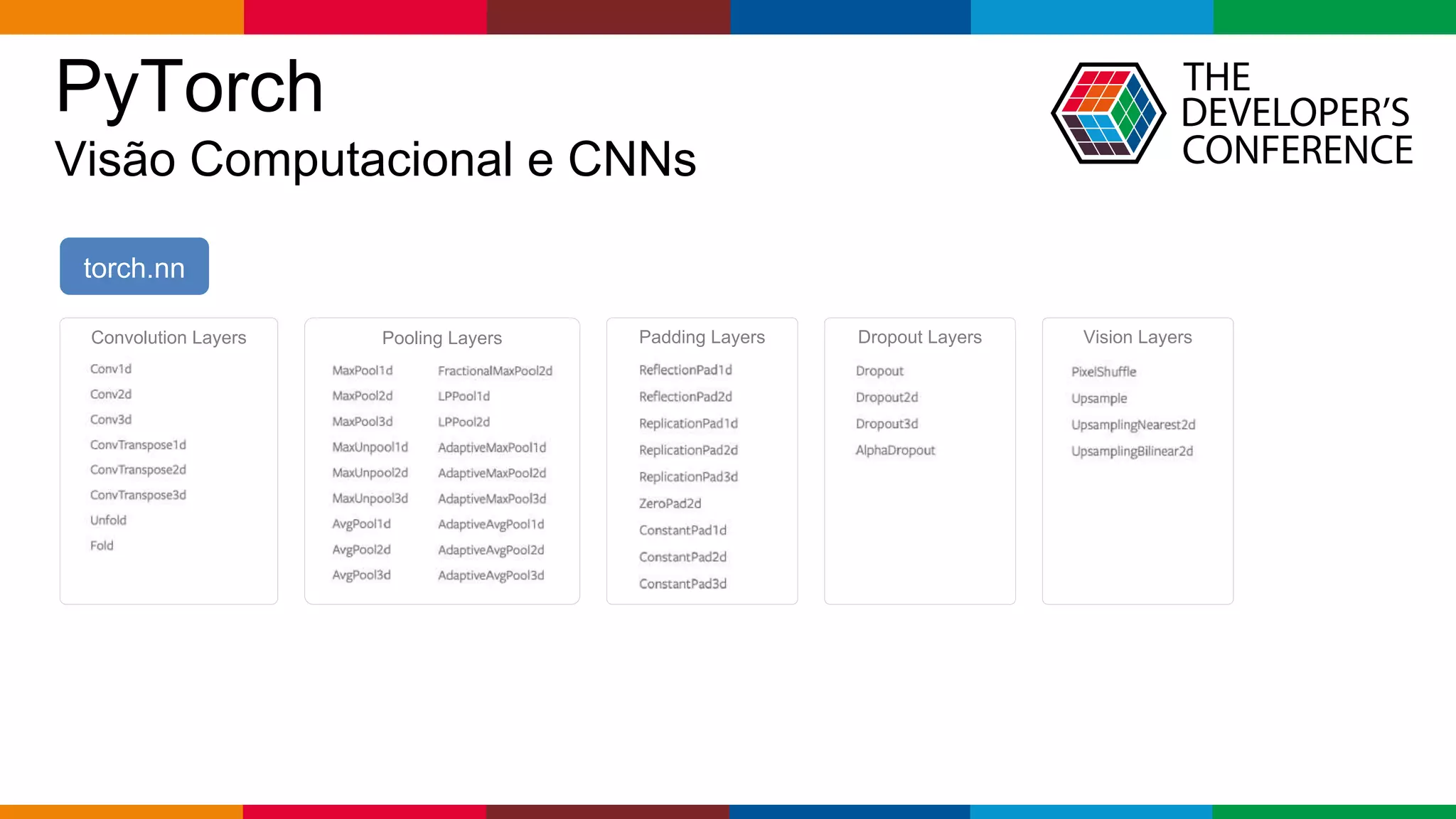 PyTorch
Visão Computacional e CNNs

THE DEVELOPER'S CONFERENCE

torch.nn

Convolution Layers
Conv1d
Conv2d
Conv3d
ConvTranspose1d
ConvTranspose2d
ConvTranspose3d
Unfold
Fold

Pooling Layers
MaxPool1d
MaxPool2d
MaxPool3d
MaxUnpool1d
MaxUnpool2d
MaxUnpool3d
AvgPool1d
AvgPool2d
AvgPool3d
FractionalMaxPool2d
LPPool1d
LPPool2d
AdaptiveMaxPool1d
AdaptiveMaxPool2d
AdaptiveMaxPool3d
AdaptiveAvgPool1d
AdaptiveAvgPool2d
AdaptiveAvgPool3d

Padding Layers
ReflectionPad1d
ReflectionPad2d
ReplicationPad1d
ReplicationPad2d
ReplicationPad3d
ZeroPad2d
ConstantPad1d
ConstantPad2d
ConstantPad3d

Dropout Layers
Dropout
Dropout2d
Dropout3d
AlphaDropout

Vision Layers
PixelShuffle
Upsample
UpsamplingNearest2d
UpsamplingBilinear2d